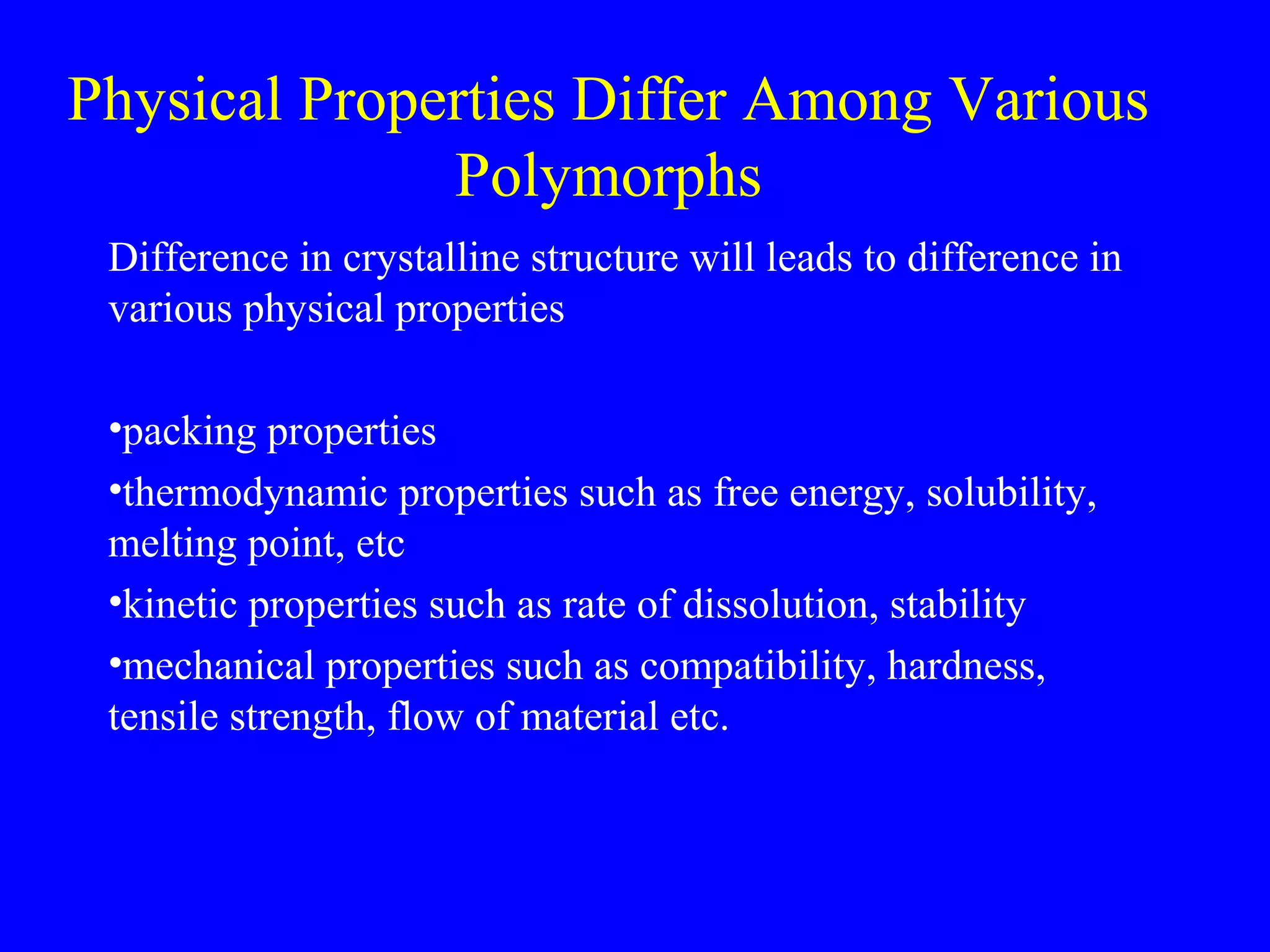 Physical Properties Differ Among Various Polymorphs

Difference in crystalline structure will leads to difference in various physical properties

•packing properties

•thermodynamic properties such as free energy, solubility, melting point, etc

•kinetic properties such as rate of dissolution, stability

•mechanical properties such as compatibility, hardness, tensile strength, flow of material etc.